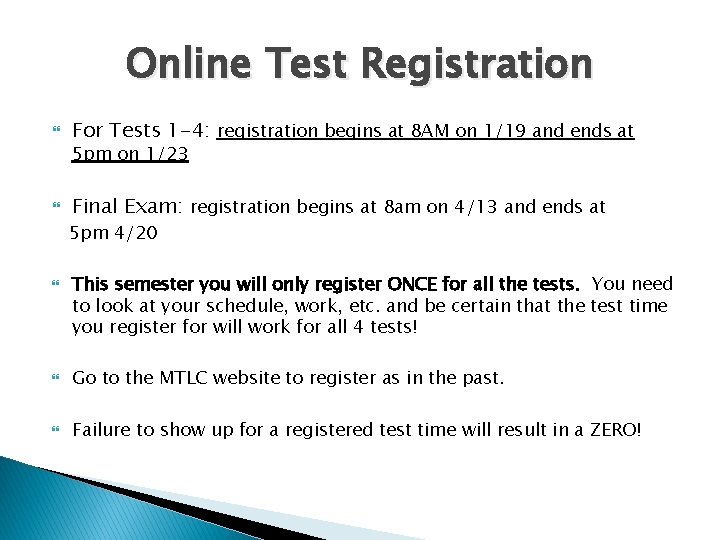 Online Test Registration

For Tests 1-4: registration begins at 8AM on 1/19 and ends at 5pm on 1/23

Final Exam: registration begins at 8am on 4/13 and ends at 5pm 4/20

This semester you will only register ONCE for all the tests. You need to look at your schedule, work, etc. and be certain that the test time you register for will work for all 4 tests!

Go to the MTLC website to register as in the past.

Failure to show up for a registered test time will result in a ZERO!